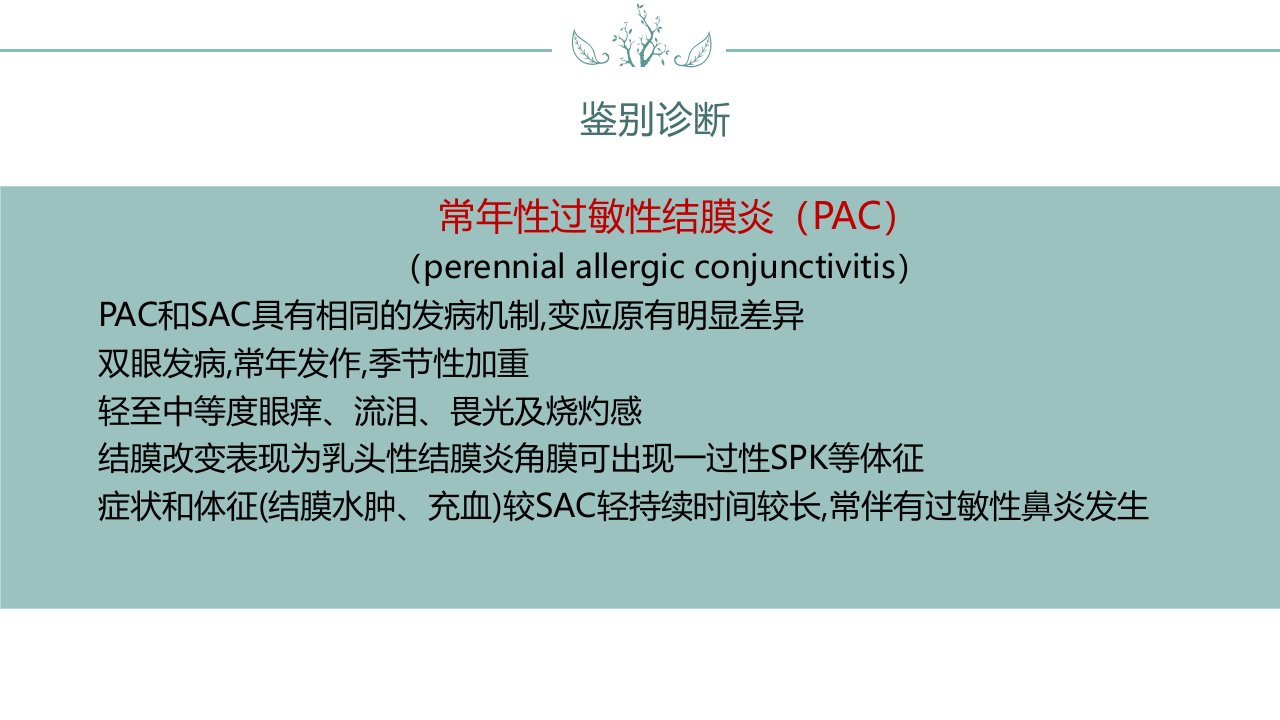 鉴别诊断

常年性过敏性结膜炎（PAC）

（perennial allergic conjunctivitis）

PAC和SAC具有相同的发病机制,变应原有明显差异

双眼发病,常年发作,季节性加重

轻至中等度眼痒、流泪、畏光及烧灼感

结膜改变表现为乳头性结膜炎角膜可出现一过性SPK等体征

症状和体征(结膜水肿、充血)较SAC轻持续时间较长,常伴有过敏性鼻炎发生